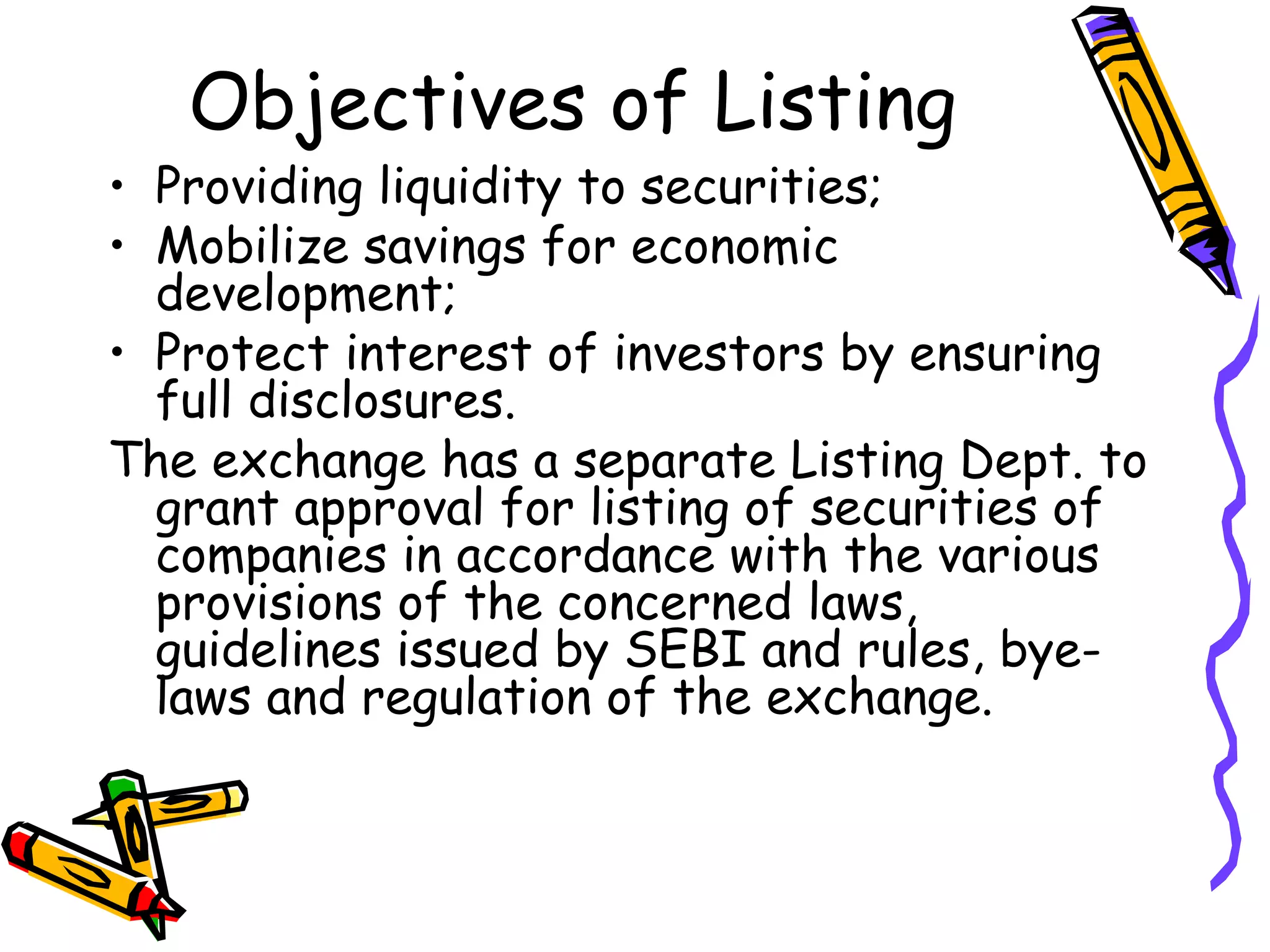 Objectives of Listing

• Providing liquidity to securities;
• Mobilize savings for economic development;
• Protect interest of investors by ensuring full disclosures.

The exchange has a separate Listing Dept. to grant approval for listing of securities of companies in accordance with the various provisions of the concerned laws, guidelines issued by SEBI and rules, bye-laws and regulation of the exchange.